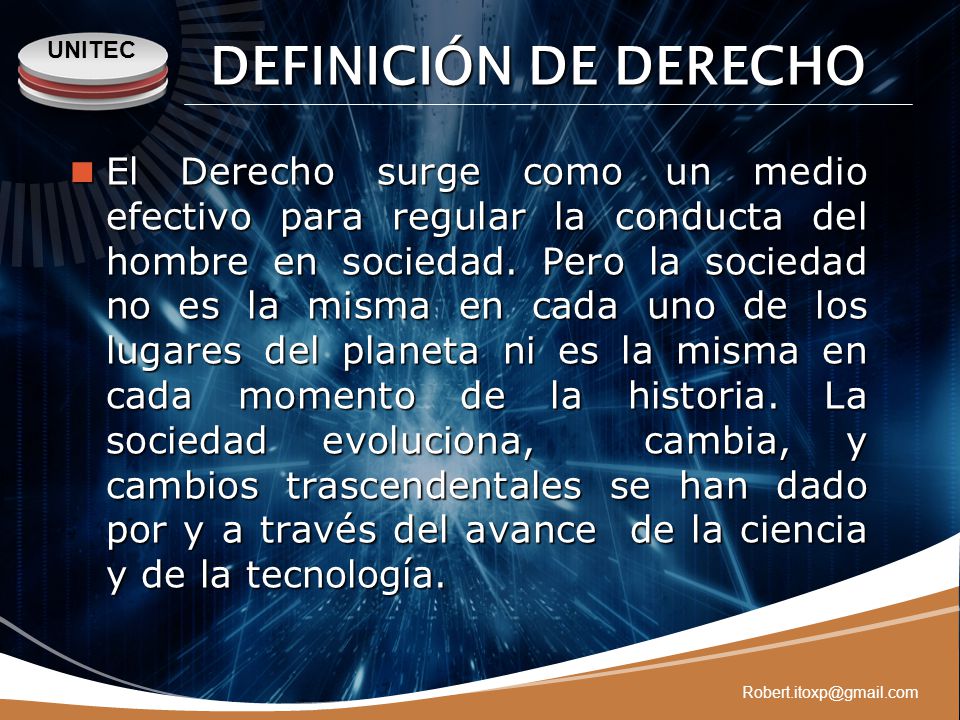 UNITEC

DEFINICIÓN DE DERECHO

El Derecho surge como un medio efectivo para regular la conducta del hombre en sociedad. Pero la sociedad no es la misma en cada uno de los lugares del planeta ni es la misma en cada momento de la historia. La sociedad evoluciona, cambia, y cambios trascendentales se han dado por y a través del avance de la ciencia y de la tecnología.

Robert.itoxp@gmail.com